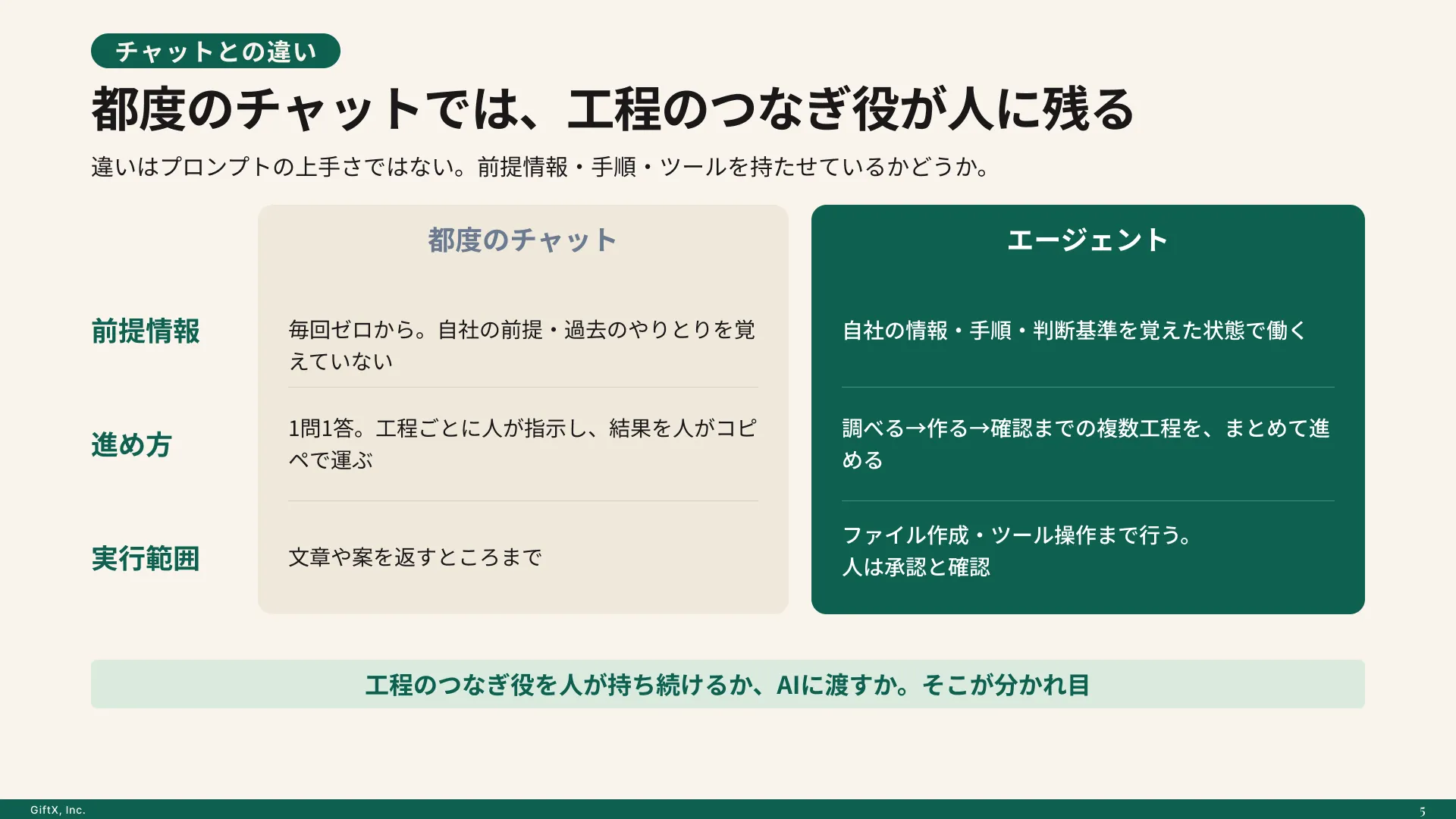 チャットとの違い

都度のチャットでは、工程のつなぎ役が人に残る

違いはプロンプトの上手さではない。前提情報・手順・ツールを持たせているかどうか。

| | 都度のチャット | エージェント |
|---|---|---|
| 前提情報 | 毎回ゼロから。自社の前提・過去のやりとりを覚えていない | 自社の情報・手順・判断基準を覚えた状態で働く |
| 進め方 | 1問1答。工程ごとに人が指示し、結果を人がコピペで運ぶ | 調べる→作る→確認までの複数工程を、まとめて進める |
| 実行範囲 | 文章や案を返すところまで | ファイル作成・ツール操作まで行う。人は承認と確認 |

工程のつなぎ役を人が持ち続けるか、AIに渡すか。そこが分かれ目

GiftX, Inc.

5